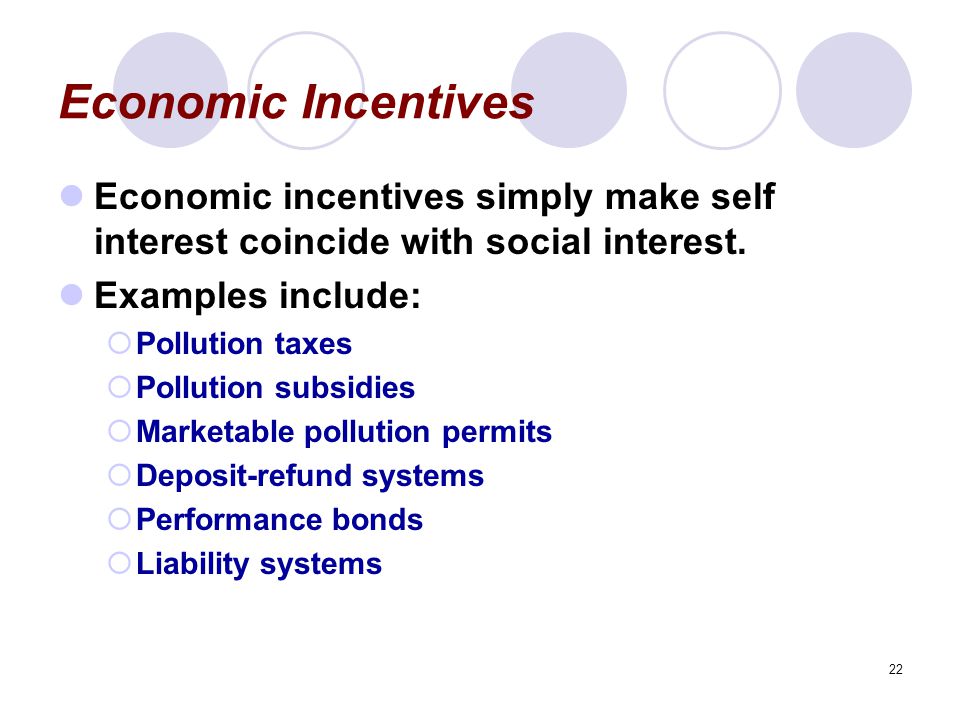 Economic Incentives

Economic incentives simply make self interest coincide with social interest.

Examples include:

Pollution taxes

Pollution subsidies

Marketable pollution permits

Deposit-refund systems

Performance bonds

Liability systems

22